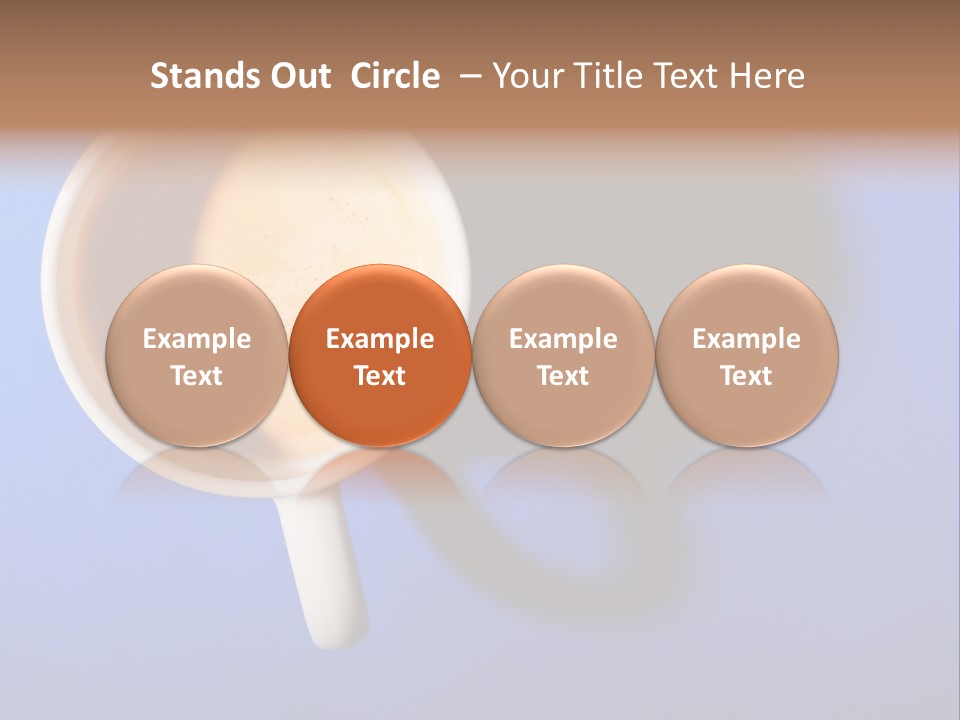 Stands Out Circle – Your Title Text Here

Example Text

Example Text

Example Text

Example Text